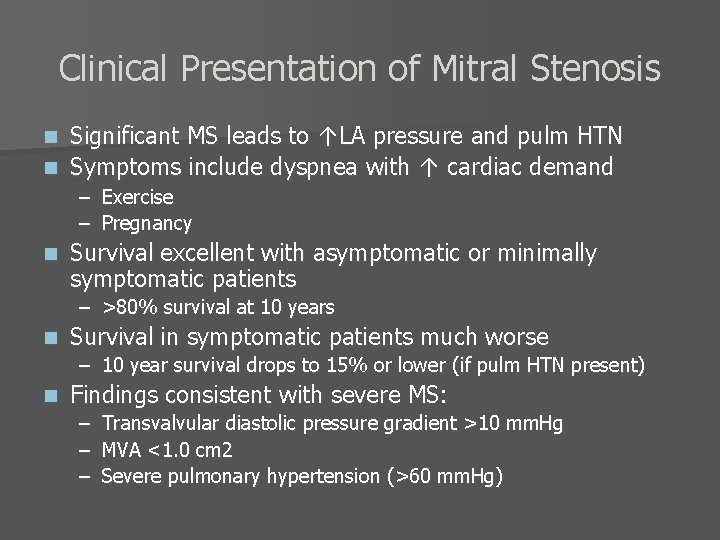 Clinical Presentation of Mitral Stenosis

- Significant MS leads to ↑LA pressure and pulm HTN
- Symptoms include dyspnea with ↑ cardiac demand
  – Exercise
  – Pregnancy
- Survival excellent with asymptomatic or minimally symptomatic patients
  – >80% survival at 10 years
- Survival in symptomatic patients much worse
  – 10 year survival drops to 15% or lower (if pulm HTN present)
- Findings consistent with severe MS:
  – Transvalvular diastolic pressure gradient >10 mmHg
  – MVA <1.0 cm2
  – Severe pulmonary hypertension (>60 mmHg)